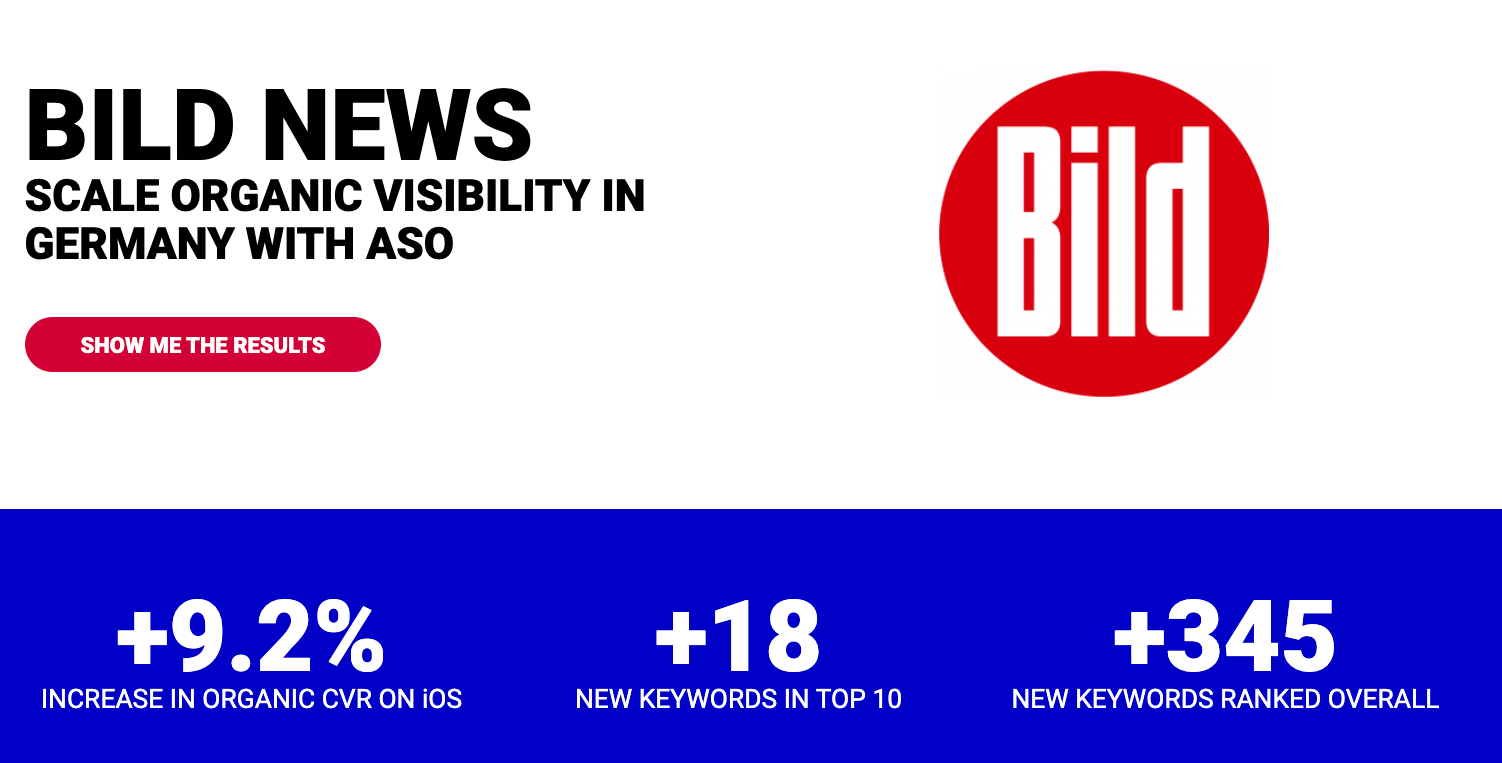 BILD NEWS
SCALE ORGANIC VISIBILITY IN GERMANY WITH ASO

SHOW ME THE RESULTS

Bild

+9.2%
INCREASE IN ORGANIC CVR ON iOS

+18
NEW KEYWORDS IN TOP 10

+345
NEW KEYWORDS RANKED OVERALL